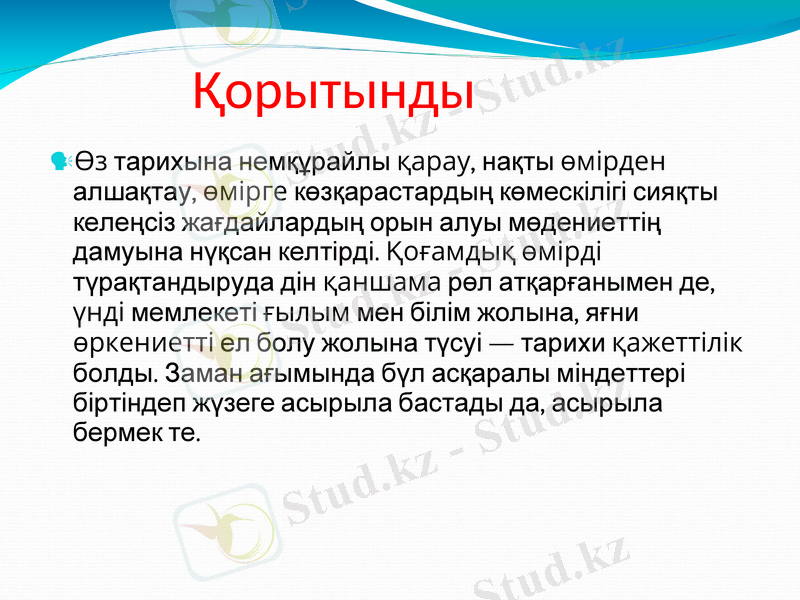 Қорытынды

Өз тарихына немқұрайлы қарау, нақты өмірден алшақтау, өмірге көзқарастардың көмескілігі сияқты келеңсіз жағдайлардың орын алуы мәдениеттің дамуына нұқсан келтірді. Қоғамдық өмірді тұрақтандыруда дін қаншама рөл атқарғанымен де, үнді мемлекеті ғылым мен білім жолына, яғни өркениетті ел болу жолына түсуі — тарихи қажеттілік болды. Заман ағымында бұл асқаралы міндеттері біртіндеп жүзеге асырыла бастады да, асырыла бермек те.

Stud.kz - Stud.kz
Stud.kz - Stud.kz
Stud.kz - Stud.kz
Stud.kz